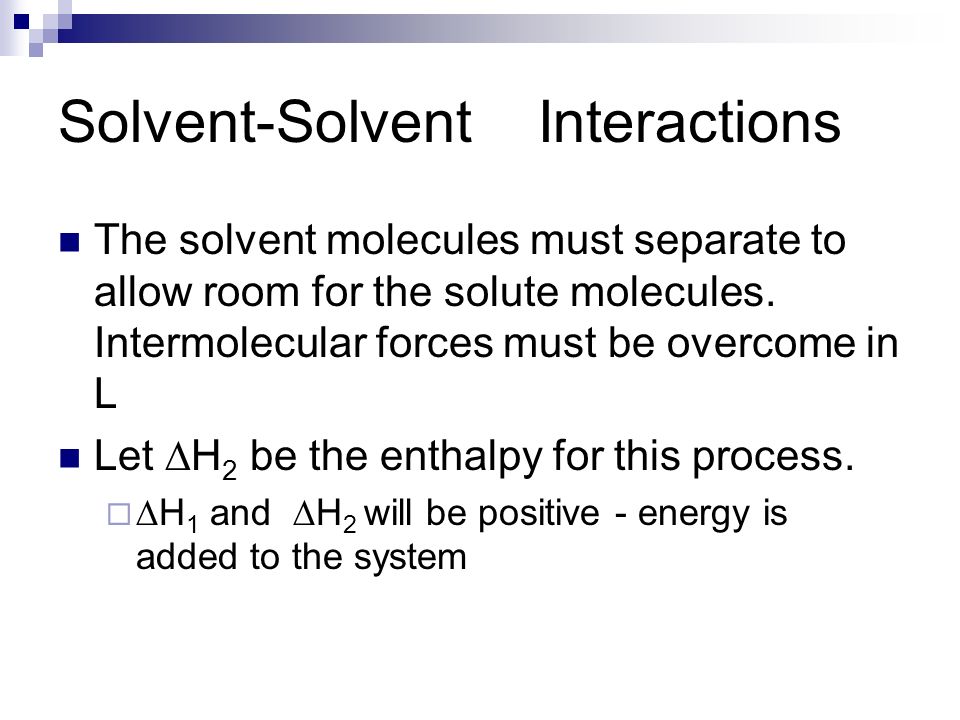 Solvent-Solvent Interactions

The solvent molecules must separate to allow room for the solute molecules. Intermolecular forces must be overcome in L

Let $\Delta H_2$ be the enthalpy for this process.

$\Delta H_1$ and $\Delta H_2$ will be positive - energy is added to the system